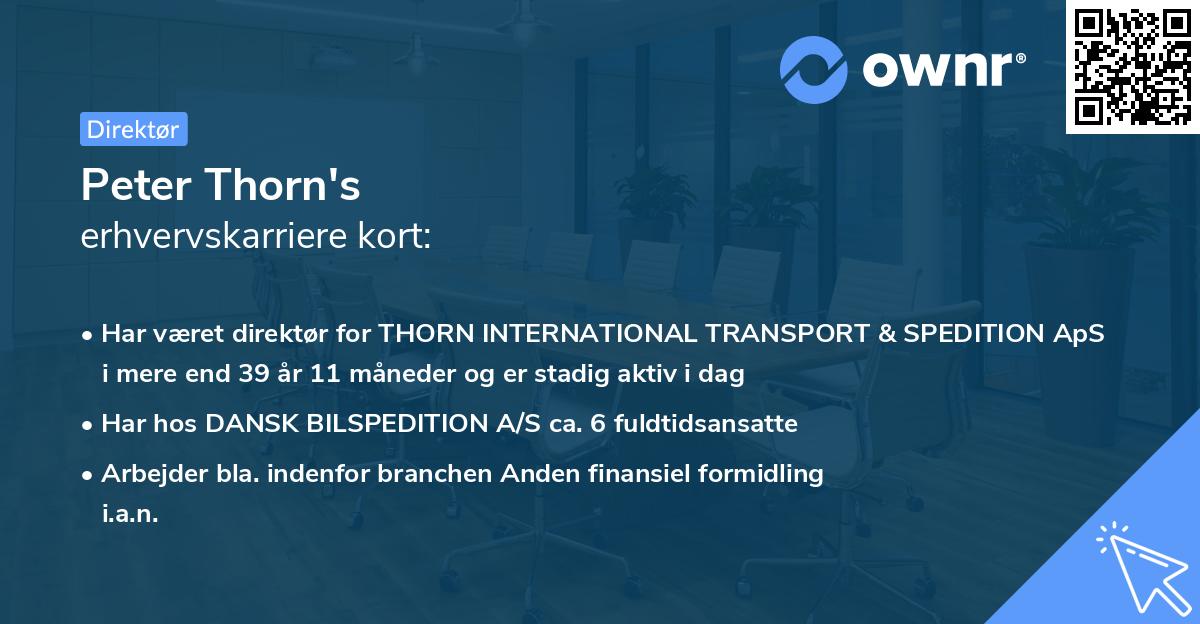 ownr®

Direktør

Peter Thorn's
erhvervskarriere kort:

• Har været direktør for THORN INTERNATIONAL TRANSPORT & SPEDITION ApS i mere end 39 år 11 måneder og er stadig aktiv i dag

• Har hos DANSK BILSPEDITION A/S ca. 6 fuldtidsansatte

• Arbejder bla. indenfor branchen Anden finansiel formidling i.a.n.